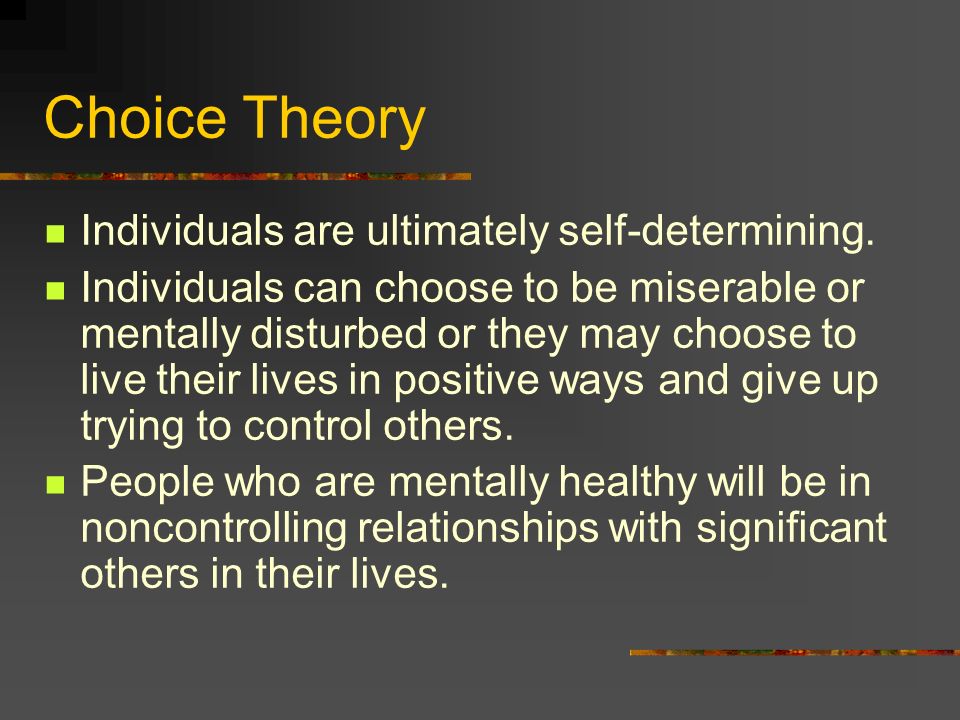 Choice Theory

- Individuals are ultimately self-determining.
- Individuals can choose to be miserable or mentally disturbed or they may choose to live their lives in positive ways and give up trying to control others.
- People who are mentally healthy will be in noncontrolling relationships with significant others in their lives.